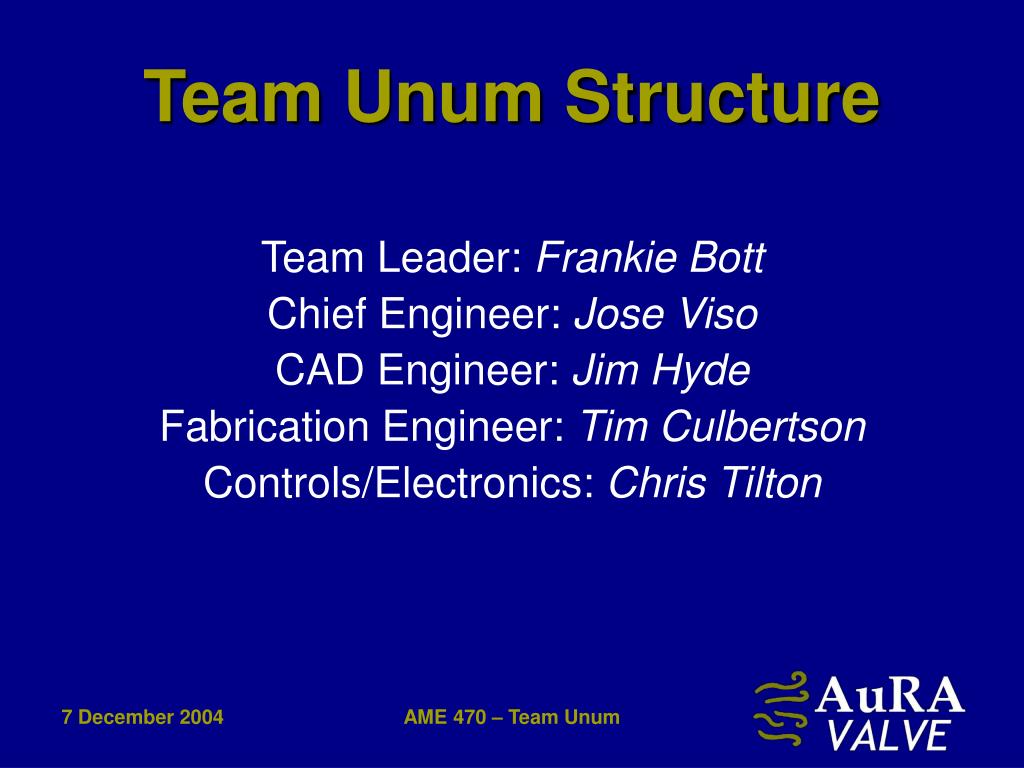 Team Unum Structure

Team Leader: Frankie Bott
Chief Engineer: Jose Viso
CAD Engineer: Jim Hyde
Fabrication Engineer: Tim Culbertson
Controls/Electronics: Chris Tilton

7 December 2004

AME 470 – Team Unum

AuRA
VALVE